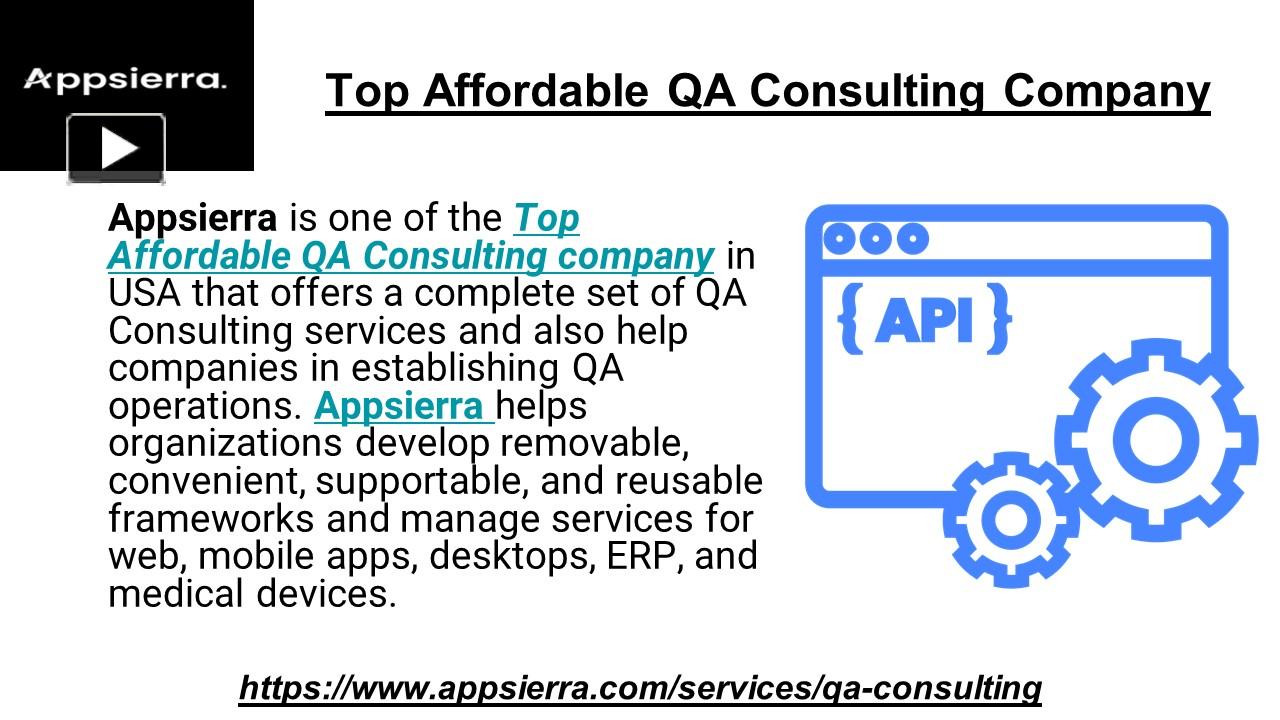 Appsierra.

Top Affordable QA Consulting Company

Appsierra is one of the Top Affordable QA Consulting company in USA that offers a complete set of QA Consulting services and also help companies in establishing QA operations. Appsierra helps organizations develop removable, convenient, supportable, and reusable frameworks and manage services for web, mobile apps, desktops, ERP, and medical devices.

{ API }

https://www.appsierra.com/services/qa-consulting